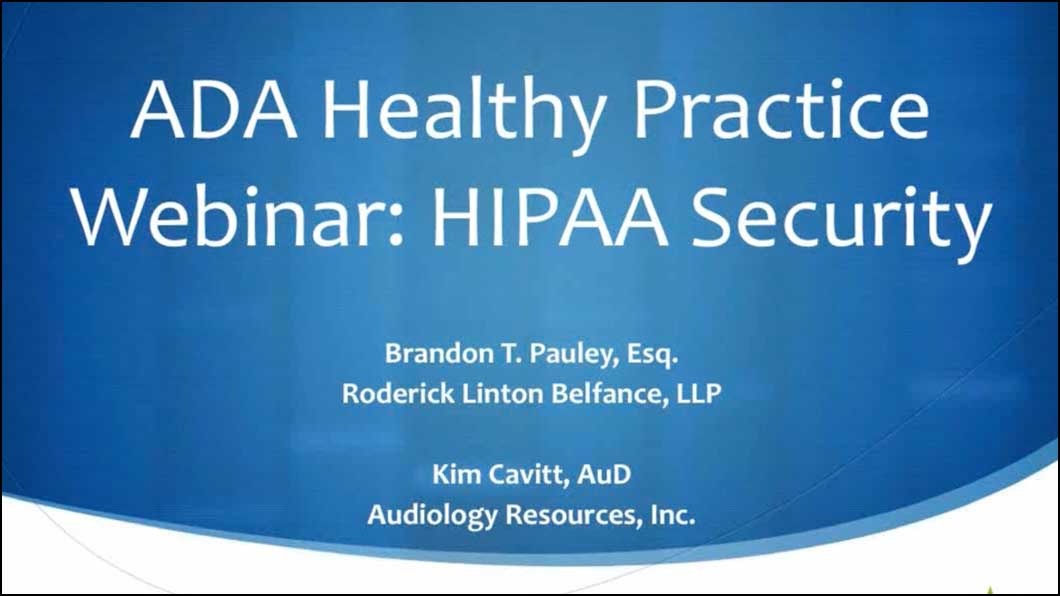 ADA Healthy Practice Webinar: HIPAA Security

Brandon T. Pauley, Esq.
Roderick Linton Belfance, LLP

Kim Cavitt, AuD
Audiology Resources, Inc.